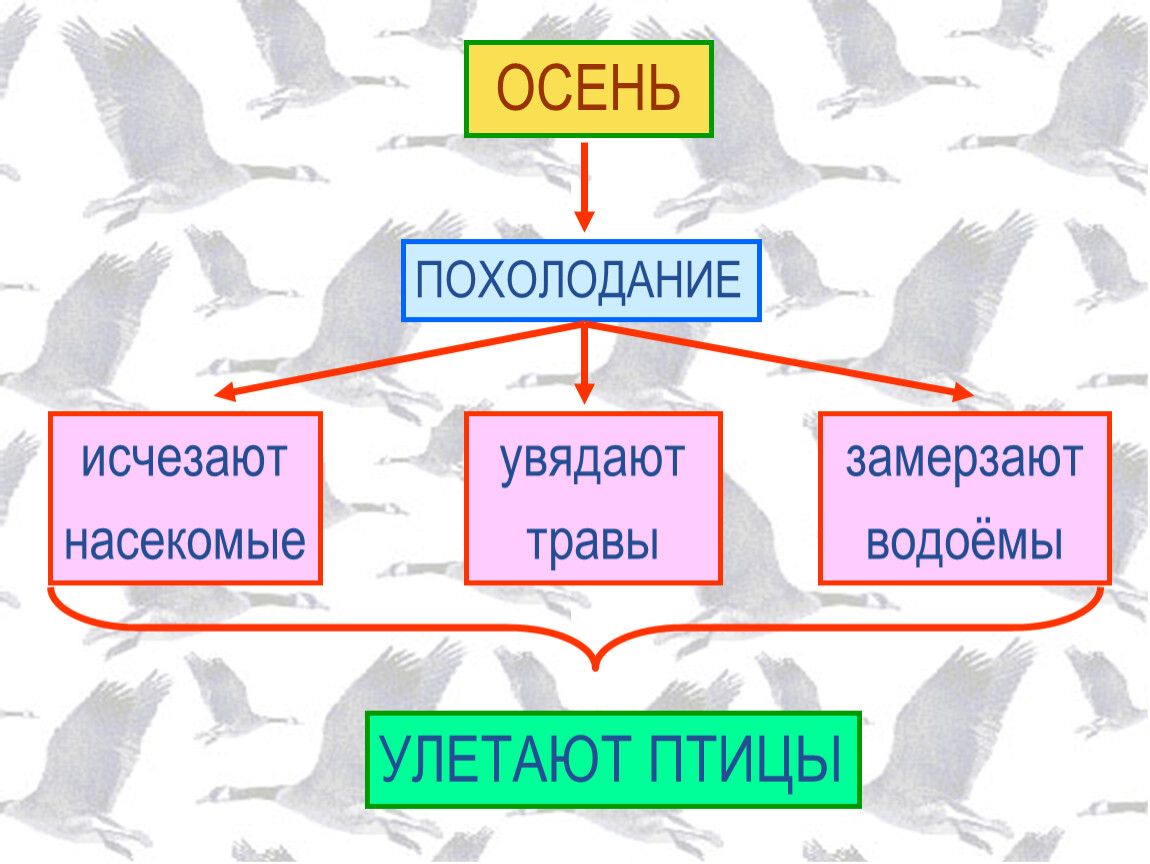 ОСЕНЬ

ПОХОЛОДАНИЕ

исчезают насекомые

увядают травы

замерзают водоёмы

УЛЕТАЮТ ПТИЦЫ